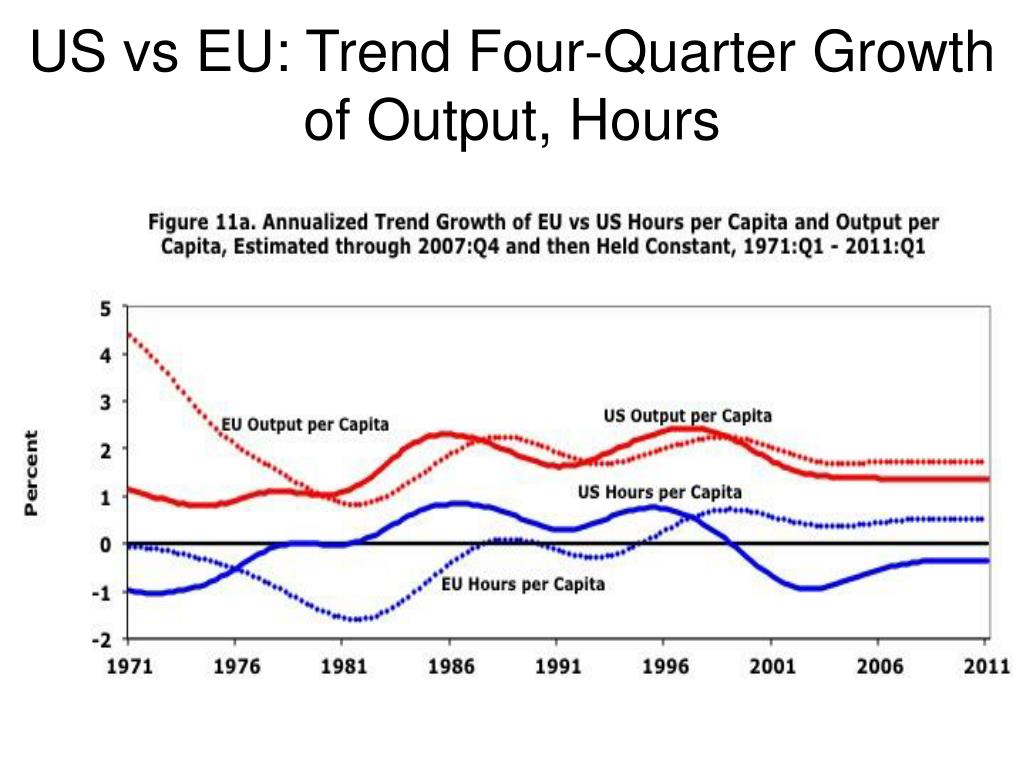 US vs EU: Trend Four-Quarter Growth of Output, Hours

Figure 11a. Annualized Trend Growth of EU vs US Hours per Capita and Output per Capita, Estimated through 2007:Q4 and then Held Constant, 1971:Q1 - 2011:Q1

Percent

5
4
3
2
1
0
-1
-2

EU Output per Capita
US Output per Capita
US Hours per Capita
EU Hours per Capita

1971 1976 1981 1986 1991 1996 2001 2006 2011